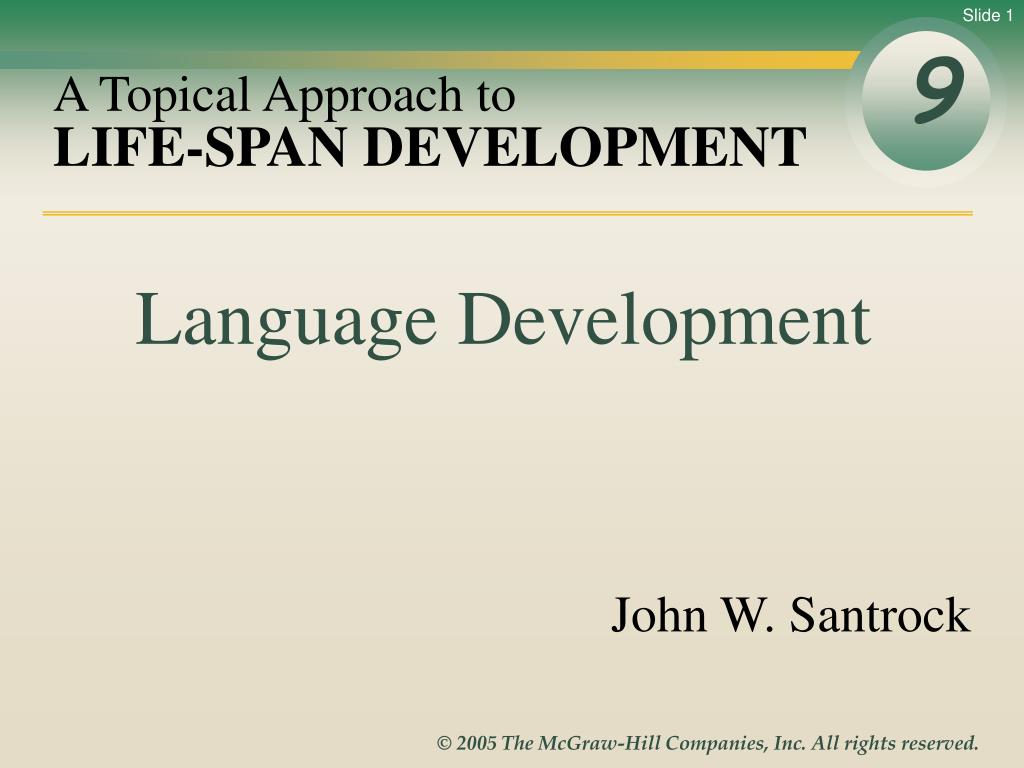 Slide 1

A Topical Approach to
LIFE-SPAN DEVELOPMENT

9

Language Development

John W. Santrock

© 2005 The McGraw-Hill Companies, Inc. All rights reserved.